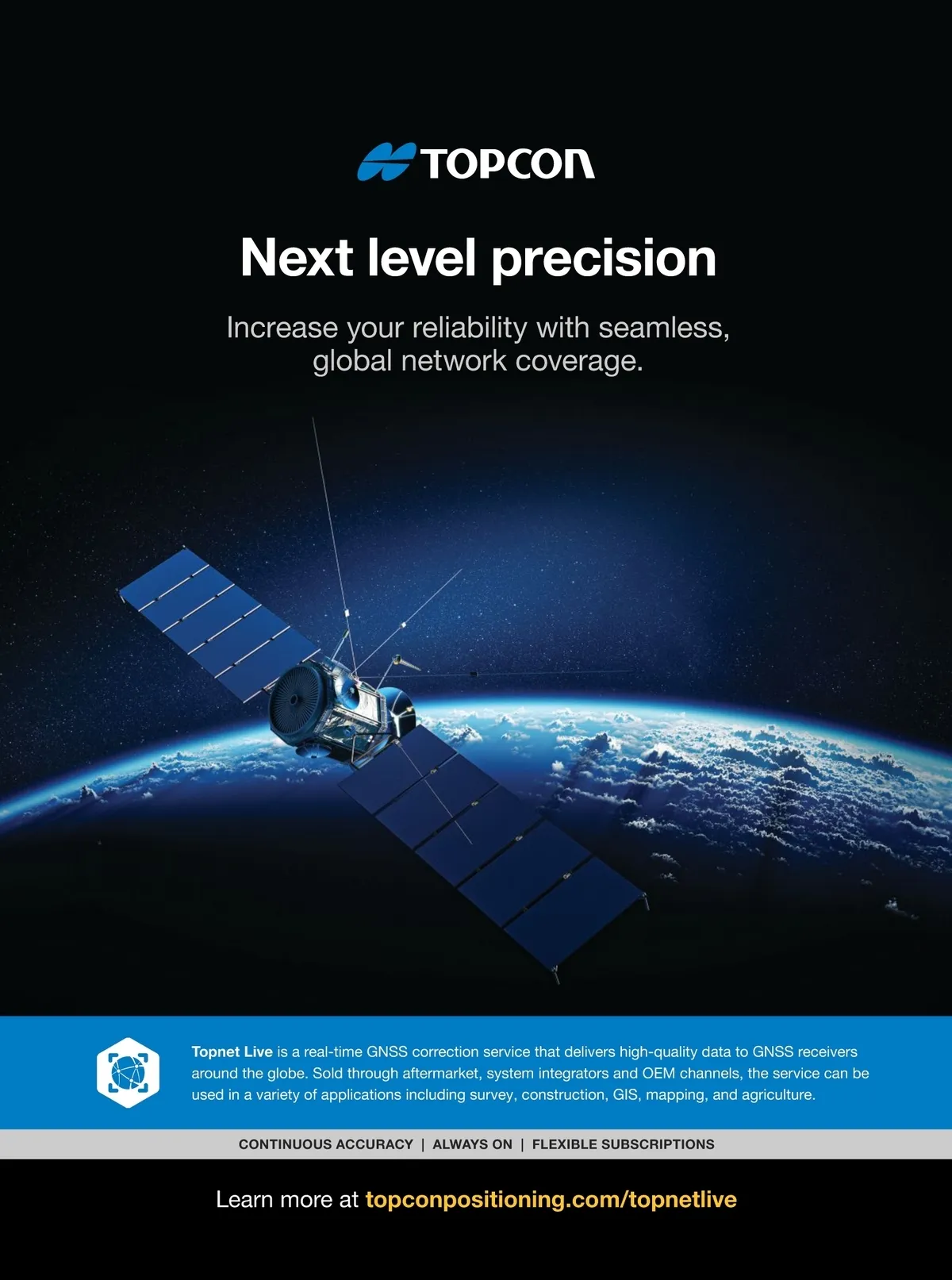 TOPCON

Next level precision

Increase your reliability with seamless, global network coverage.

Topnet Live is a real-time GNSS correction service that delivers high-quality data to GNSS receivers around the globe. Sold through aftermarket, system integrators and OEM channels, the service can be used in a variety of applications including survey, construction, GIS, mapping, and agriculture.

CONTINUOUS ACCURACY | ALWAYS ON | FLEXIBLE SUBSCRIPTIONS

Learn more at topconpositioning.com/topnetlive